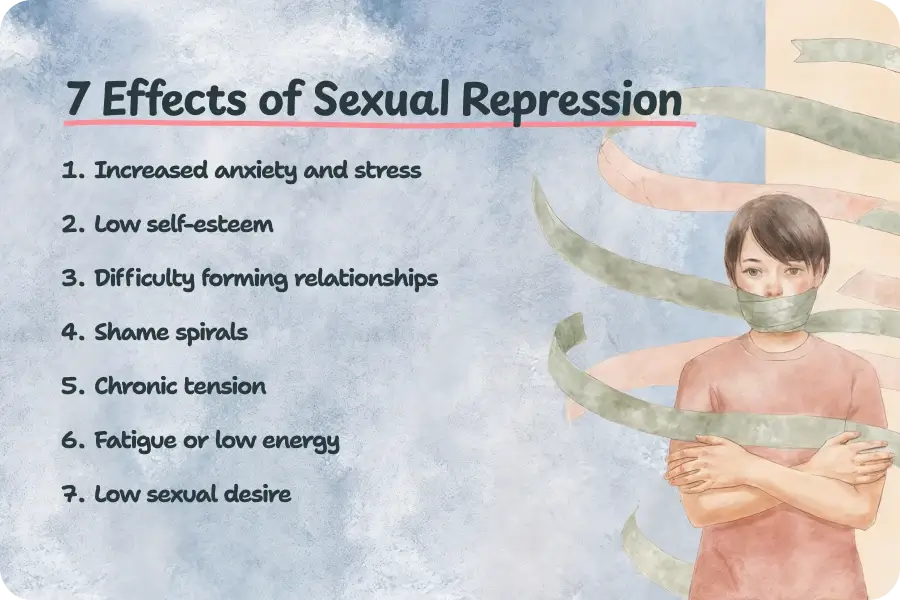 7 Effects of Sexual Repression

1. Increased anxiety and stress
2. Low self-esteem
3. Difficulty forming relationships
4. Shame spirals
5. Chronic tension
6. Fatigue or low energy
7. Low sexual desire